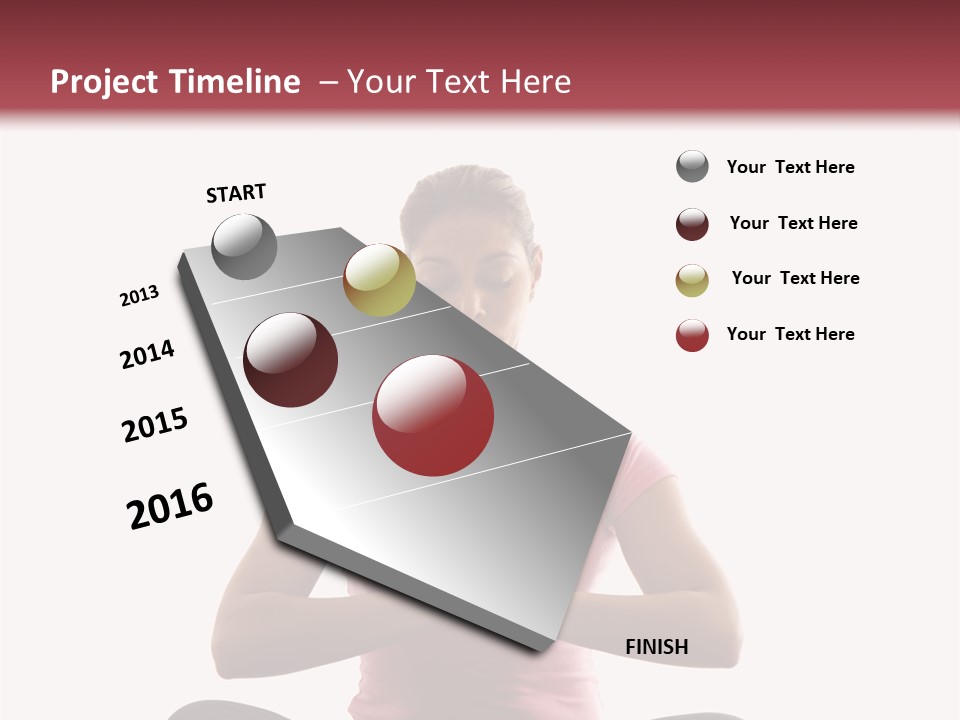 Project Timeline – Your Text Here

START

2013

2014

2015

2016

FINISH

Your Text Here

Your Text Here

Your Text Here

Your Text Here